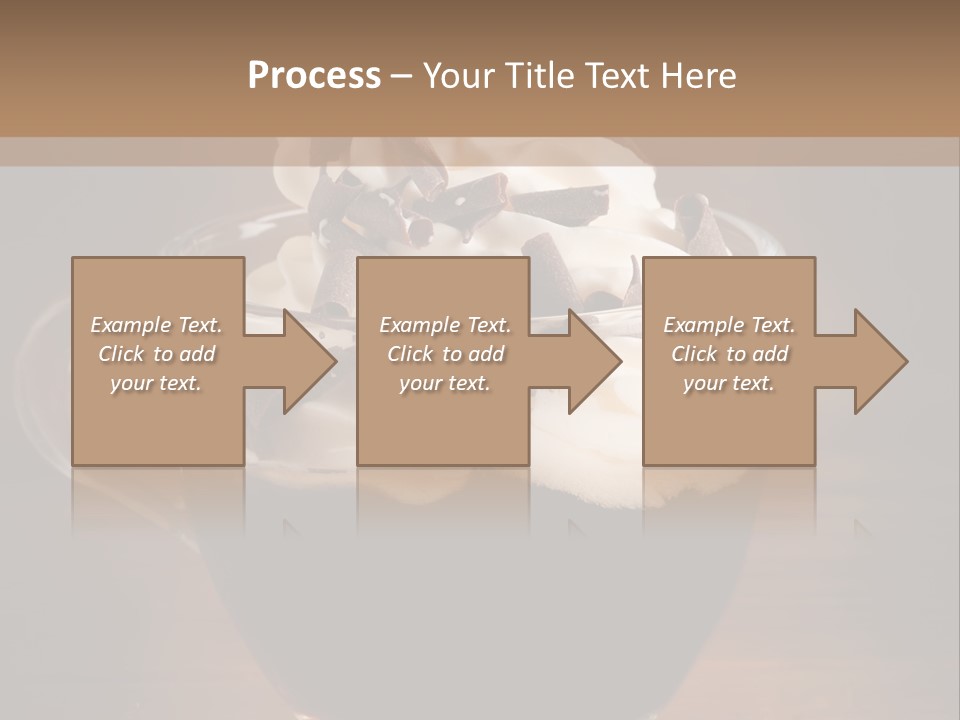 Process – Your Title Text Here

Example Text. Click to add your text.

Example Text. Click to add your text.

Example Text. Click to add your text.